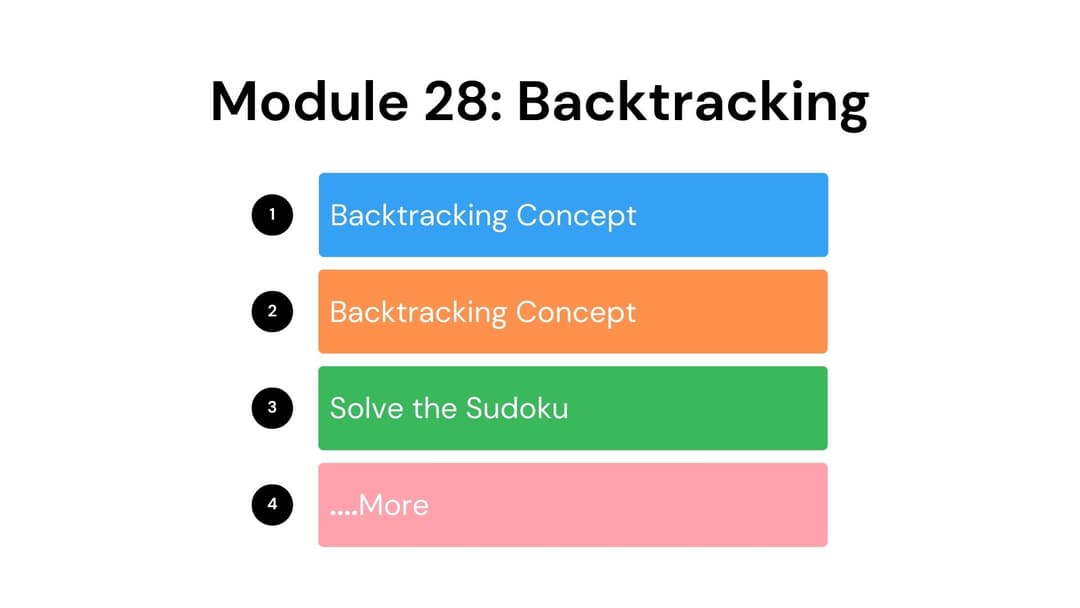 Module 28: Backtracking

1 Backtracking Concept

2 Backtracking Concept

3 Solve the Sudoku

4 ....More